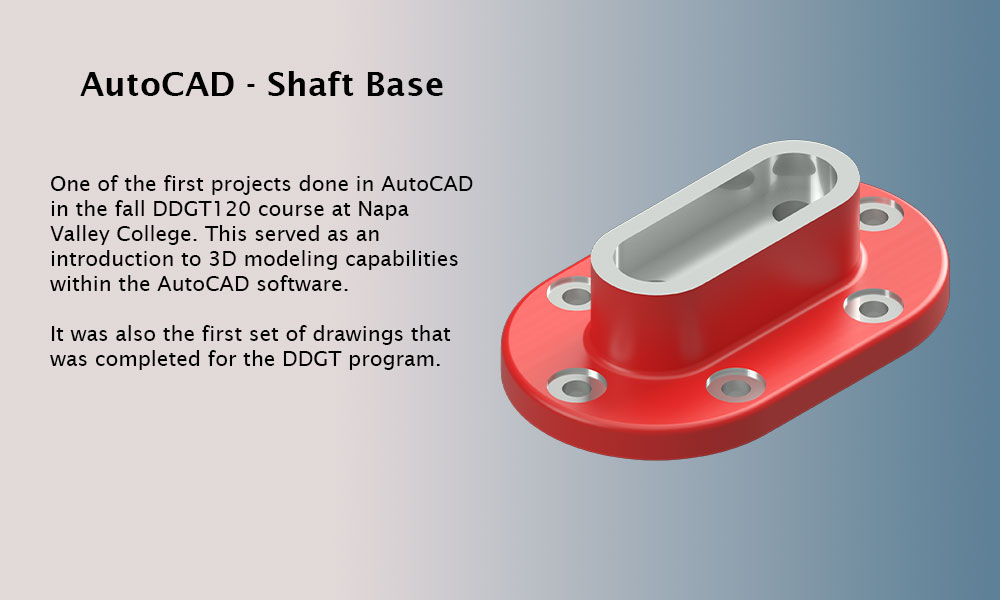 AutoCAD - Shaft Base

One of the first projects done in AutoCAD in the fall DDGT120 course at Napa Valley College. This served as an introduction to 3D modeling capabilities within the AutoCAD software.

It was also the first set of drawings that was completed for the DDGT program.